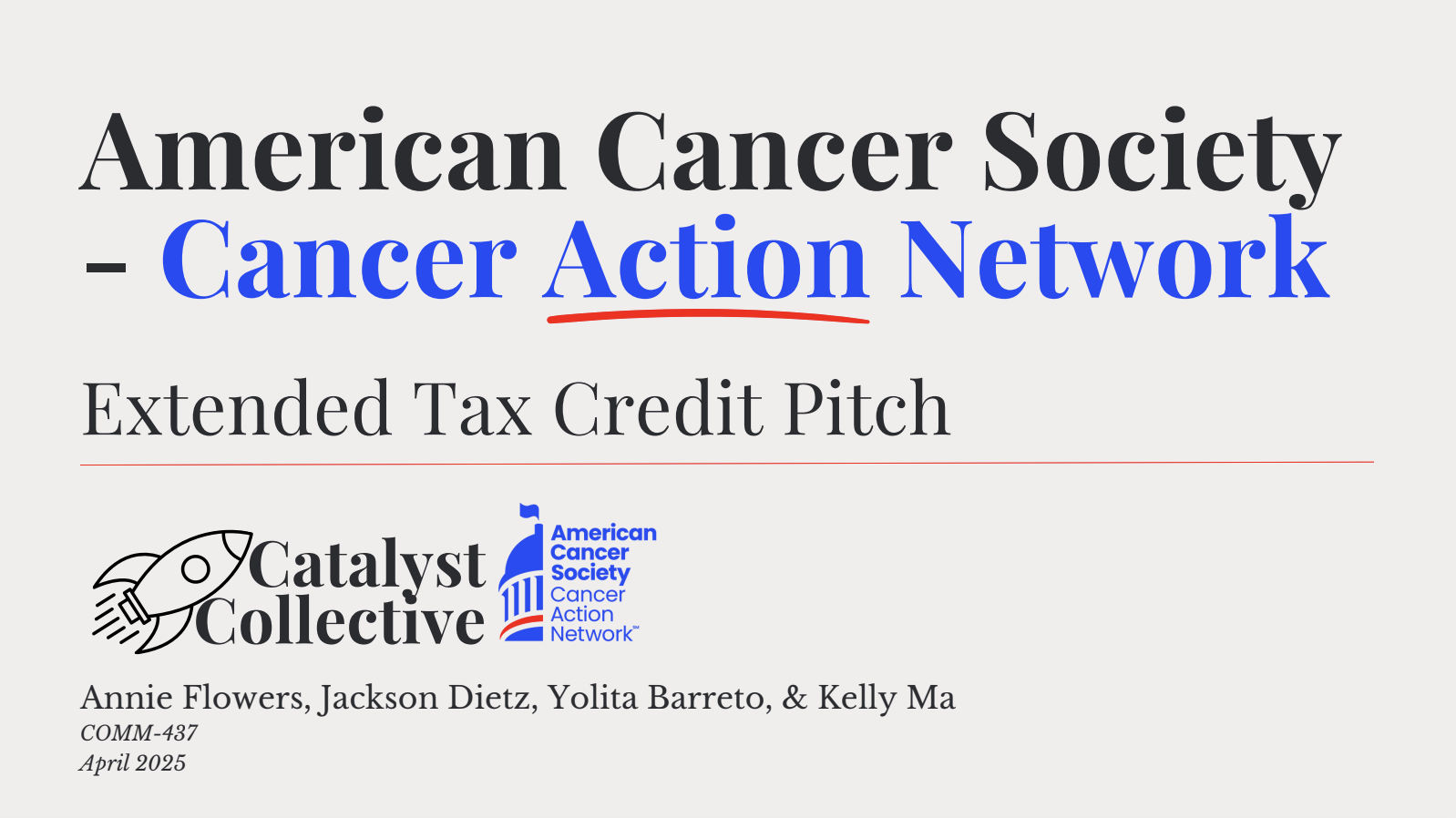 American Cancer Society - Cancer Action Network

Extended Tax Credit Pitch

Catalyst Collective

American Cancer Society Cancer Action Network™

Annie Flowers, Jackson Dietz, Yolita Barreto, & Kelly Ma
COMM-437
April 2025